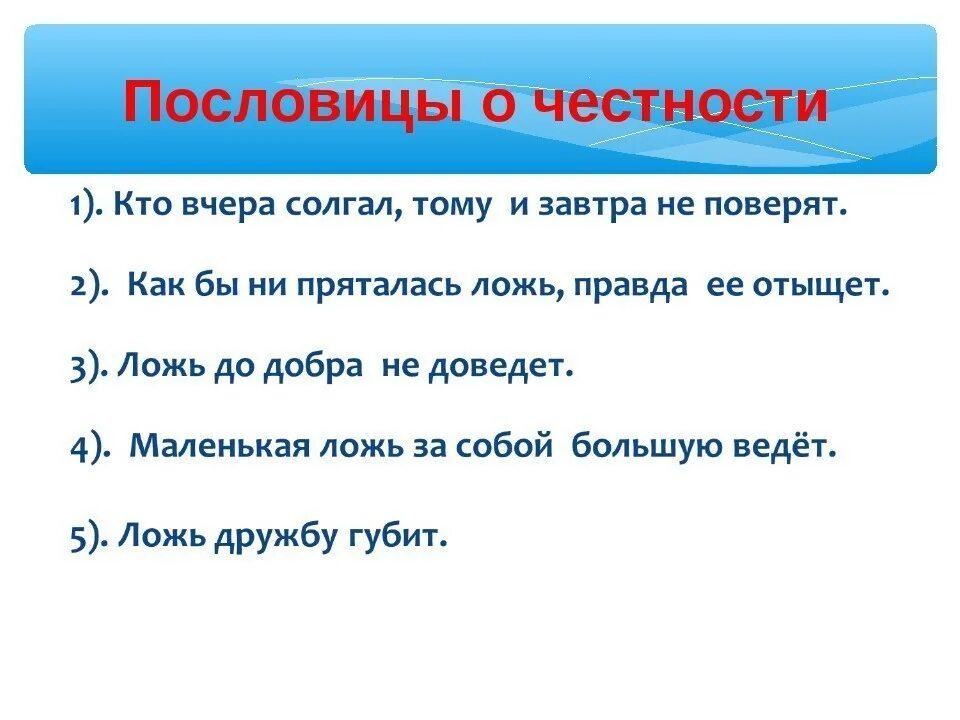 Пословицы о честности

1). Кто вчера солгал, тому и завтра не поверят.

2). Как бы ни пряталась ложь, правда ее отыщет.

3). Ложь до добра не доведет.

4). Маленькая ложь за собой большую ведёт.

5). Ложь дружбу губит.